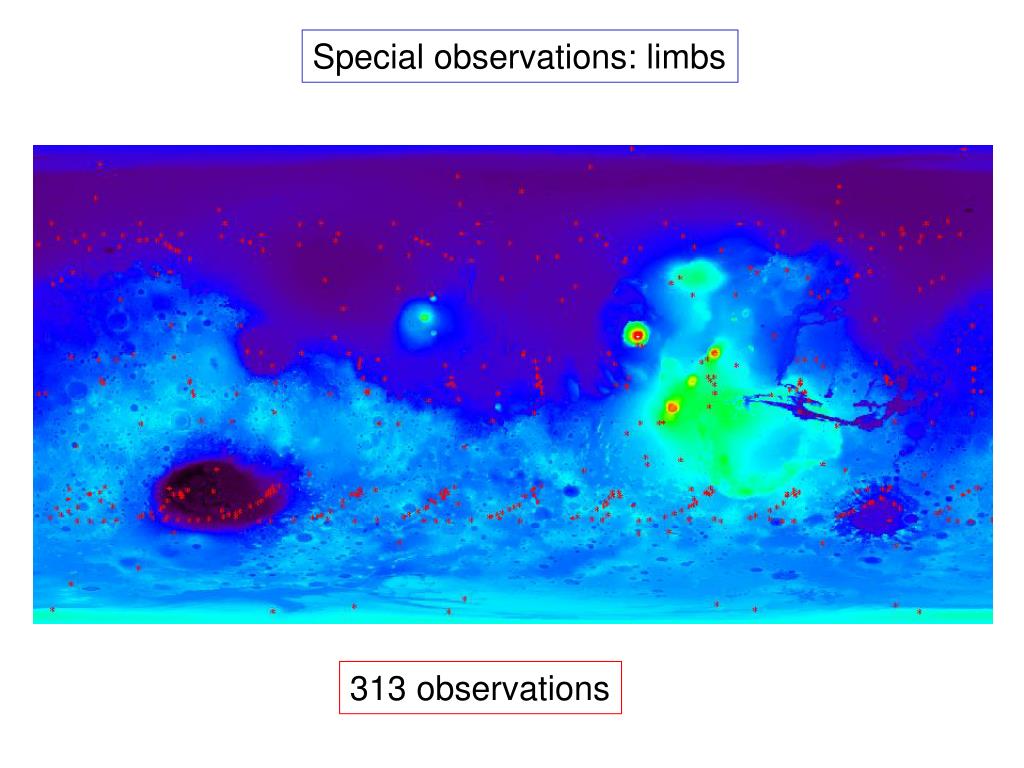 Special observations: limbs

313 observations